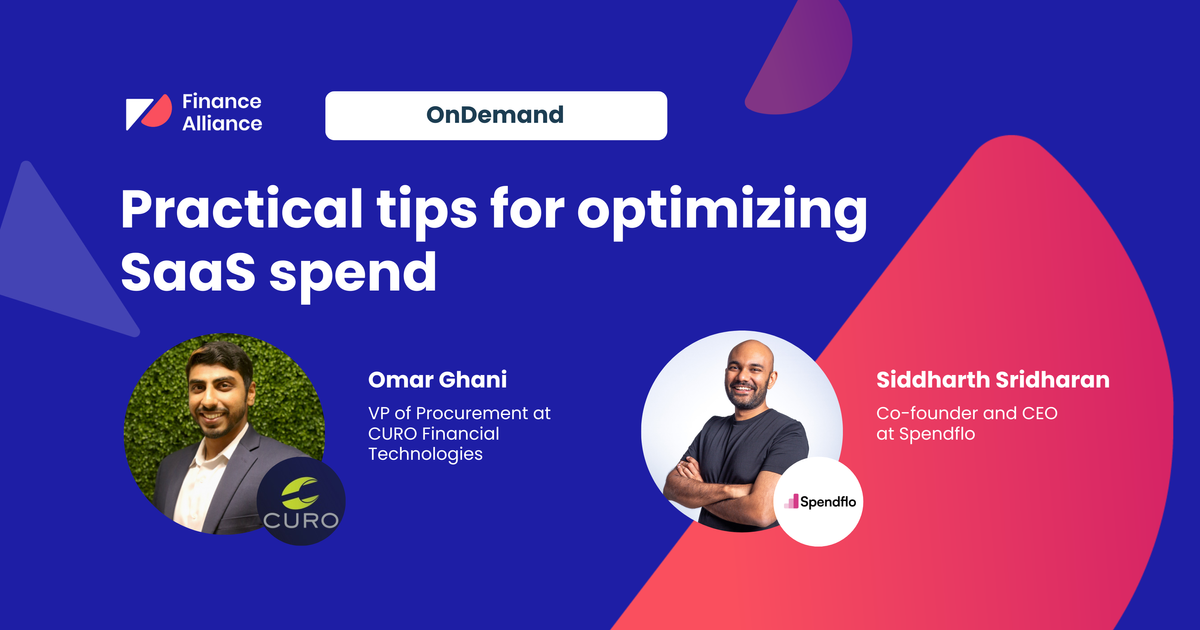 Finance Alliance

OnDemand

Practical tips for optimizing SaaS spend

Omar Ghani

VP of Procurement at CURO Financial Technologies

CURO

Siddharth Sridharan

Co-founder and CEO at Spendflo

Spendflo